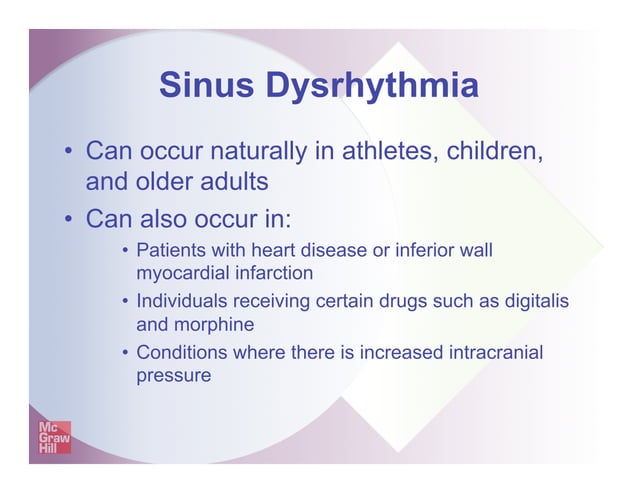 Sinus Dysrhythmia

• Can occur naturally in athletes, children, and older adults

• Can also occur in:

• Patients with heart disease or inferior wall myocardial infarction

• Individuals receiving certain drugs such as digitalis and morphine

• Conditions where there is increased intracranial pressure

Mc Graw Hill